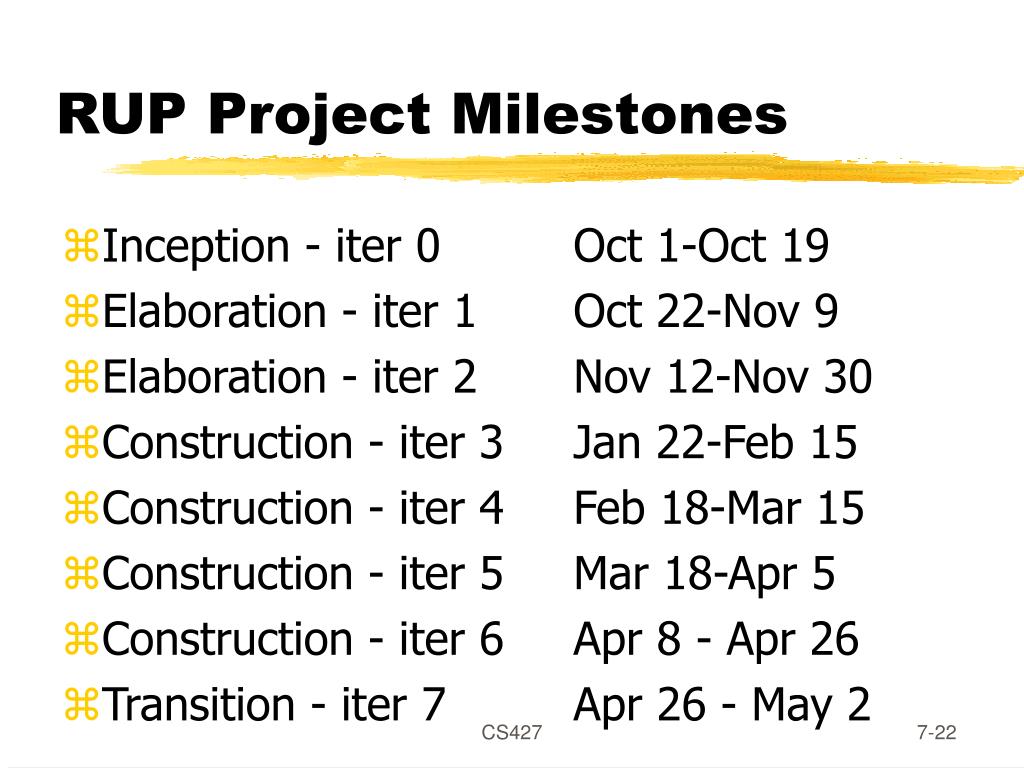 RUP Project Milestones

Inception - iter 0 Oct 1-Oct 19
Elaboration - iter 1 Oct 22-Nov 9
Elaboration - iter 2 Nov 12-Nov 30
Construction - iter 3 Jan 22-Feb 15
Construction - iter 4 Feb 18-Mar 15
Construction - iter 5 Mar 18-Apr 5
Construction - iter 6 Apr 8 - Apr 26
Transition - iter 7 Apr 26 - May 2

CS427

7-22